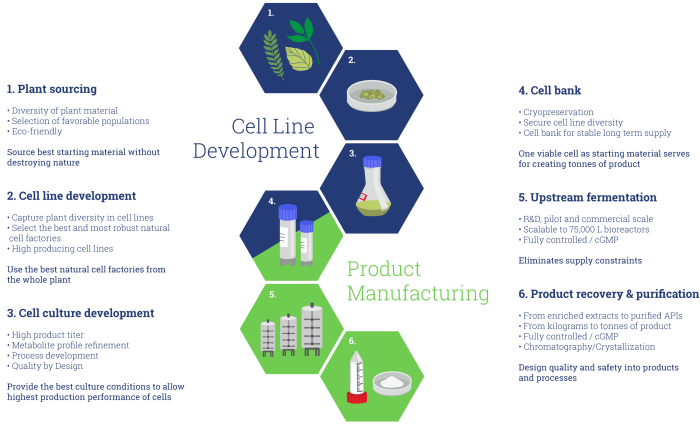 1. Plant sourcing

• Diversity of plant material
• Selection of favorable populations
• Eco-friendly

Source best starting material without destroying nature

2. Cell line development

• Capture plant diversity in cell lines
• Select the best and most robust natural cell factories
• High producing cell lines

Use the best natural cell factories from the whole plant

3. Cell culture development

• High product titer
• Metabolite profile refinement
• Process development
• Quality by Design

Provide the best culture conditions to allow highest production performance of cells

1.

2.

Cell Line Development

3.

4.

Product Manufacturing

5.

6.

4. Cell bank

• Cryopreservation
• Secure cell line diversity
• Cell bank for stable long term supply

One viable cell as starting material serves for creating tonnes of product

5. Upstream fermentation

• R&D, pilot and commercial scale
• Scalable to 75,000 L bioreactors
• Fully controlled / cGMP

Eliminates supply constraints

6. Product recovery & purification

• From enriched extracts to purified APIs
• From kilograms to tonnes of product
• Fully controlled / cGMP
• Chromatography/Crystallization

Design quality and safety into products and processes